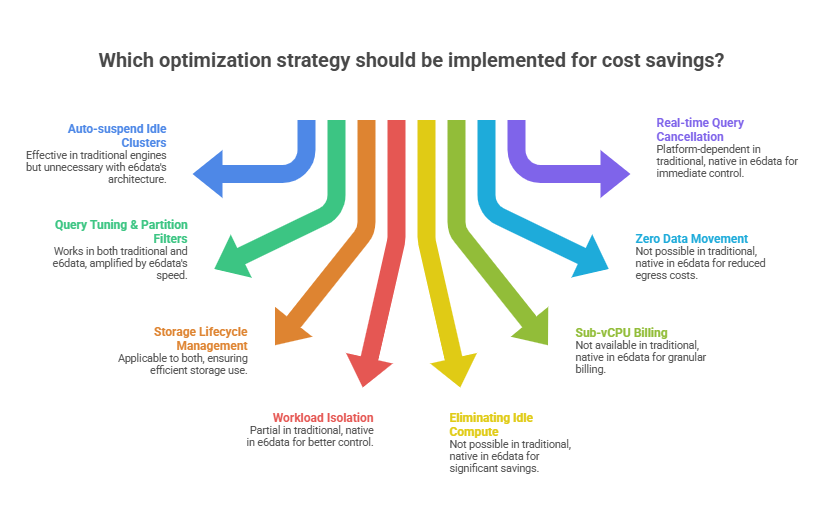 Which optimization strategy should be implemented for cost savings?

Auto-suspend Idle Clusters
Effective in traditional engines but unnecessary with e6data's architecture.

Query Tuning & Partition Filters
Works in both traditional and e6data, amplified by e6data's speed.

Storage Lifecycle Management
Applicable to both, ensuring efficient storage use.

Workload Isolation
Partial in traditional, native in e6data for better control.

Eliminating Idle Compute
Not possible in traditional, native in e6data for significant savings.

Sub-vCPU Billing
Not available in traditional, native in e6data for granular billing.

Zero Data Movement
Not possible in traditional, native in e6data for reduced egress costs.

Real-time Query Cancellation
Platform-dependent in traditional, native in e6data for immediate control.